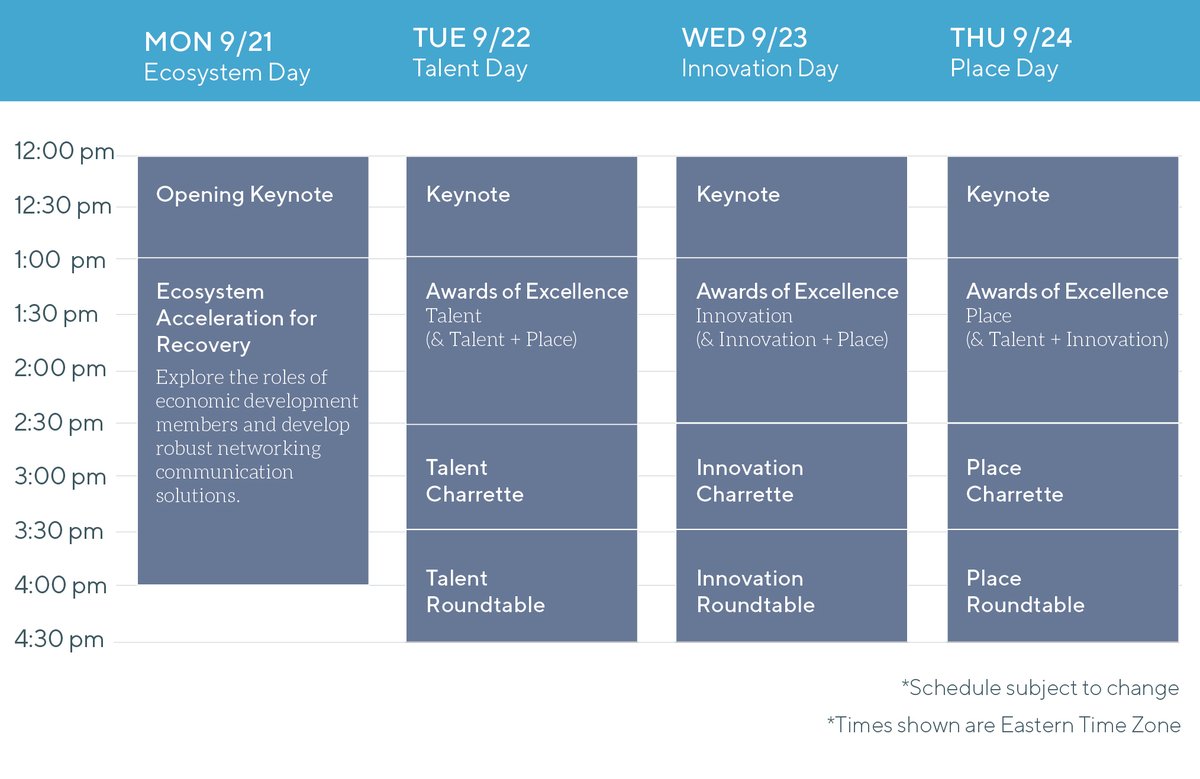 MON 9/21
Ecosystem Day

TUE 9/22
Talent Day

WED 9/23
Innovation Day

THU 9/24
Place Day

12:00 pm
12:30 pm
1:00 pm
1:30 pm
2:00 pm
2:30 pm
3:00 pm
3:30 pm
4:00 pm
4:30 pm

Opening Keynote

Ecosystem Acceleration for Recovery
Explore the roles of economic development members and develop robust networking communication solutions.

Keynote

Awards of Excellence
Talent
(& Talent + Place)

Talent Charrette

Talent Roundtable

Keynote

Awards of Excellence
Innovation
(& Innovation + Place)

Innovation Charrette

Innovation Roundtable

Keynote

Awards of Excellence
Place
(& Talent + Innovation)

Place Charrette

Place Roundtable

*Schedule subject to change
*Times shown are Eastern Time Zone